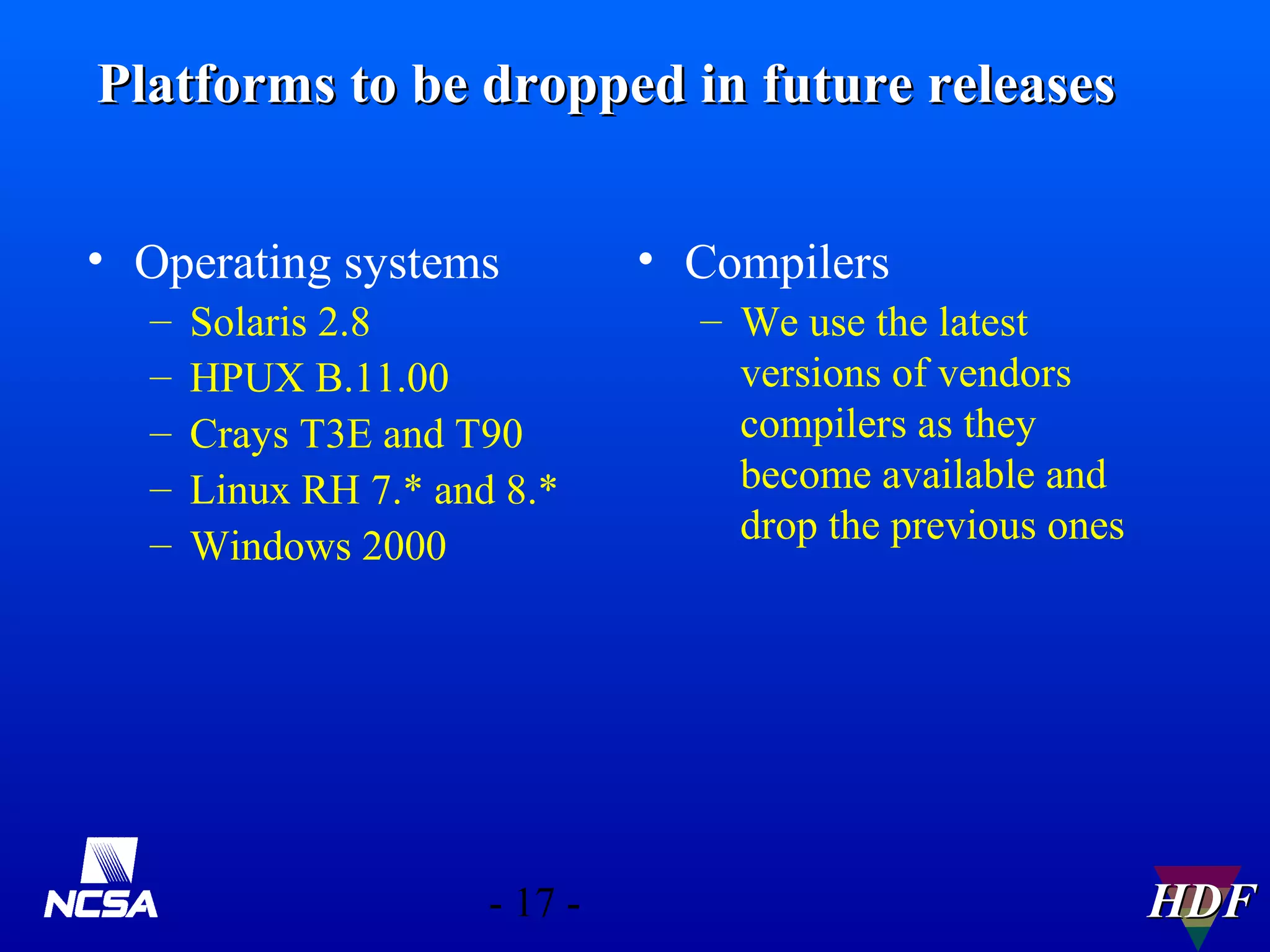 Platforms to be dropped in future releases

• Operating systems
– Solaris 2.8
– HPUX B.11.00
– Crays T3E and T90
– Linux RH 7.* and 8.*
– Windows 2000

• Compilers
– We use the latest versions of vendors compilers as they become available and drop the previous ones

NCSA

- 17 -

HDF